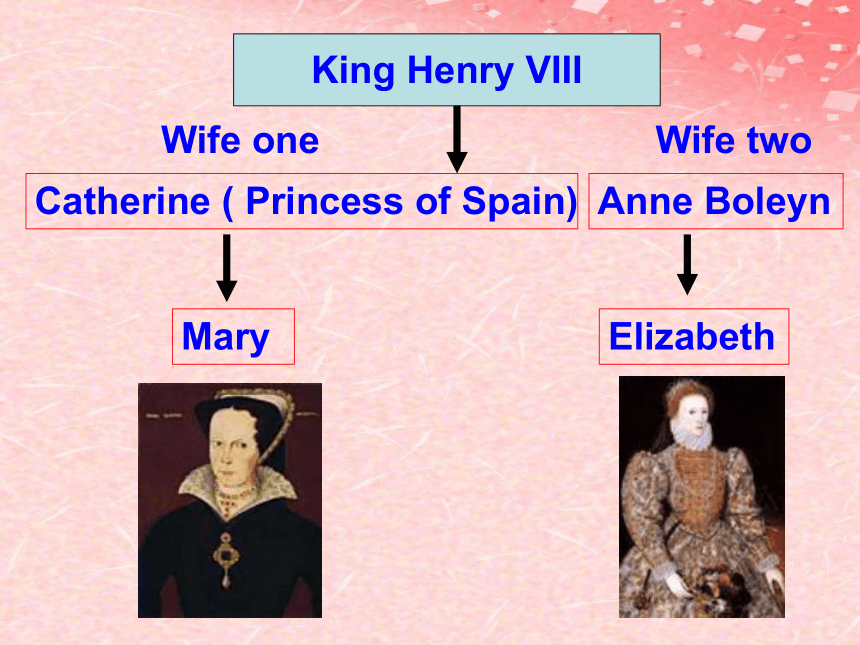 King Henry VIII

Wife one

Wife two

Catherine ( Princess of Spain)

Anne Boleyn

Mary

Elizabeth